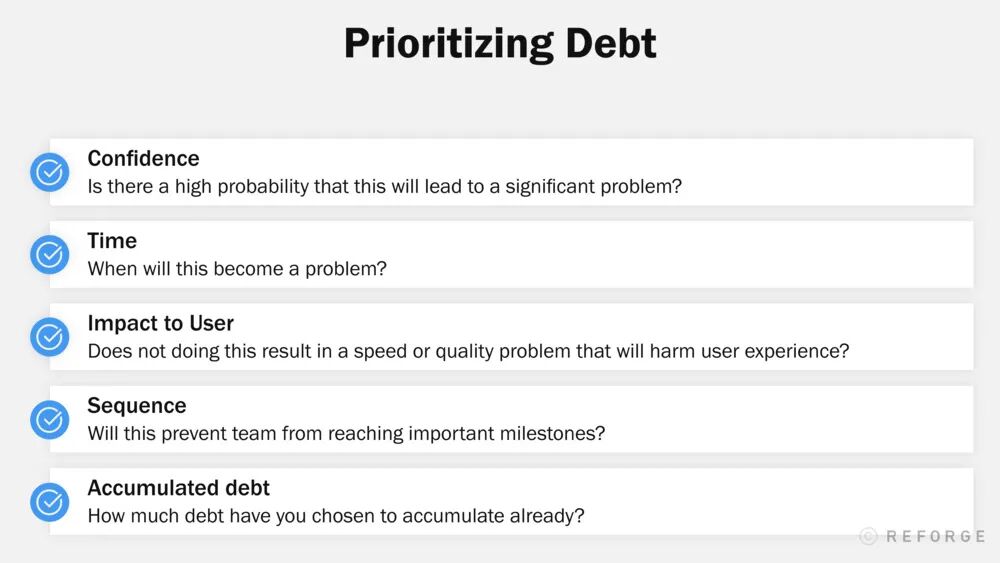 Prioritizing Debt

Confidence
Is there a high probability that this will lead to a significant problem?

Time
When will this become a problem?

Impact to User
Does not doing this result in a speed or quality problem that will harm user experience?

Sequence
Will this prevent team from reaching important milestones?

Accumulated debt
How much debt have you chosen to accumulate already?

© REFORGE